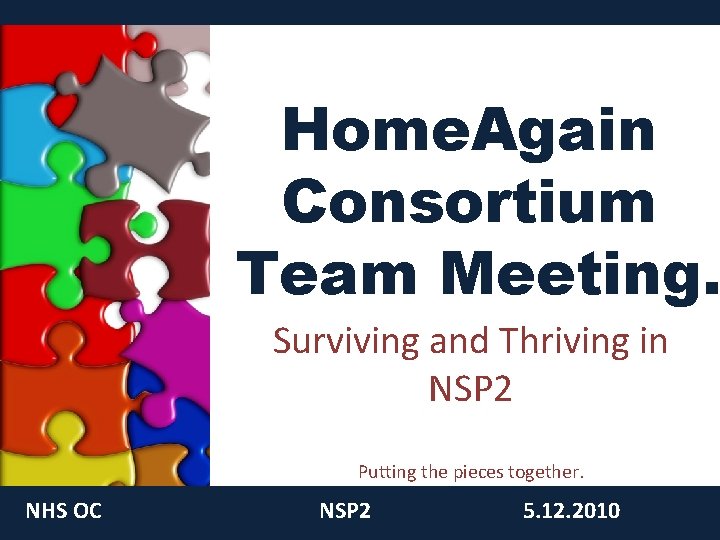 HomeAgain Consortium Team Meeting.

Surviving and Thriving in NSP2

Putting the pieces together.

NHS OC

NSP2

5.12.2010